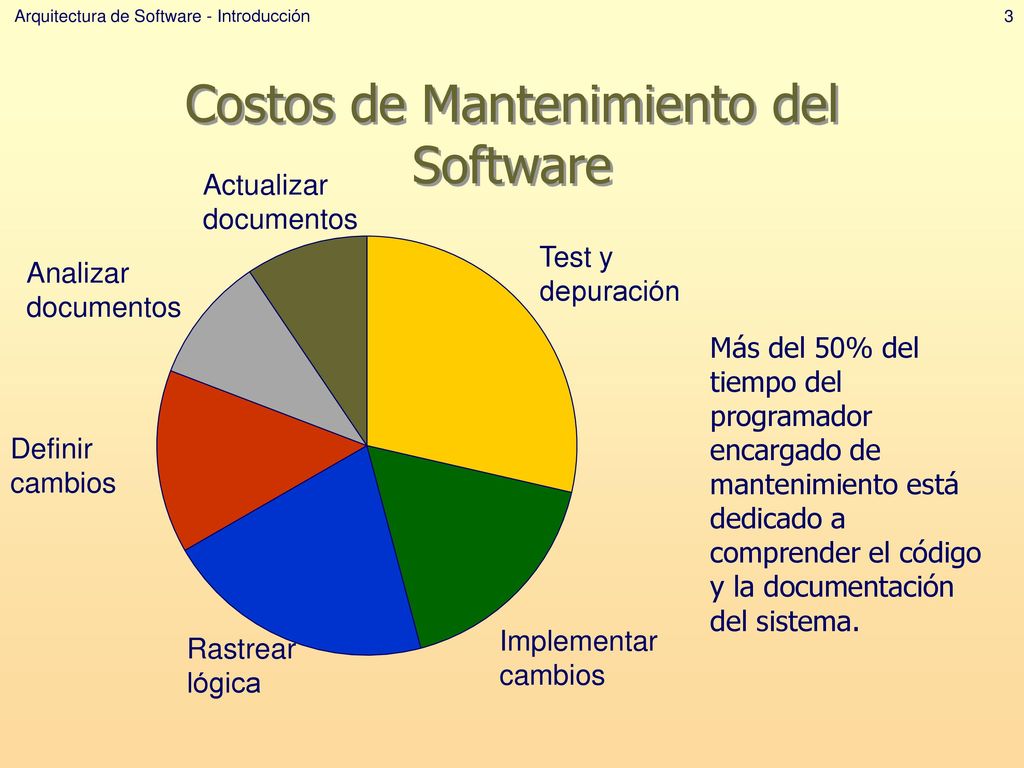 Arquitectura de Software - Introducción

3

Costos de Mantenimiento del Software

Actualizar documentos

Analizar documentos

Definir cambios

Rastrear lógica

Implementar cambios

Test y depuración

Más del 50% del tiempo del programador encargado de mantenimiento está dedicado a comprender el código y la documentación del sistema.